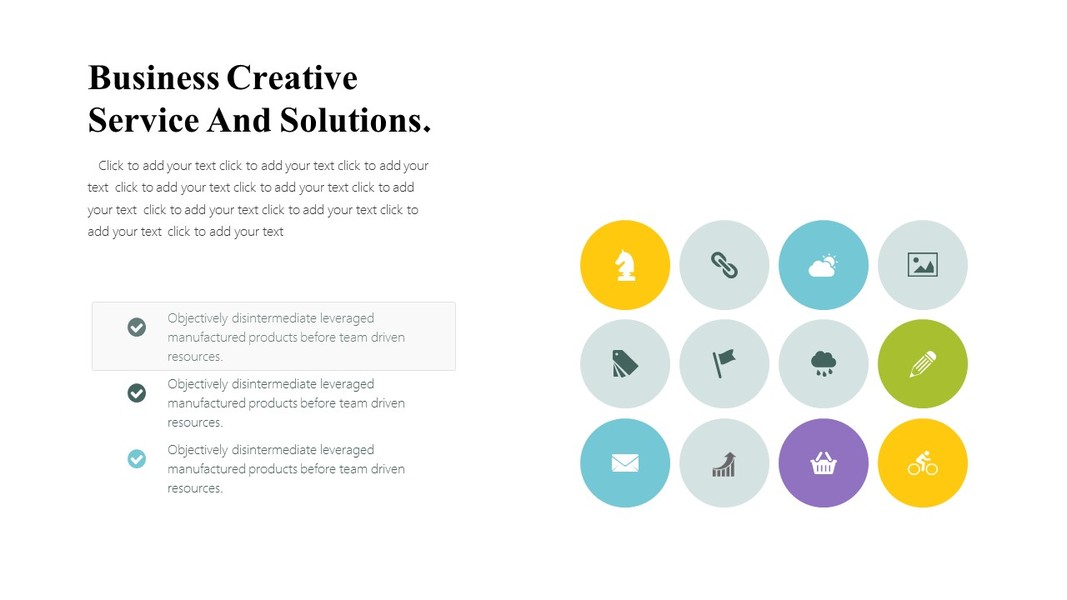 Business Creative Service And Solutions.

Click to add your text click to add your text click to add your text click to add your text click to add your text click to add your text click to add your text click to add your text click to add your text click to add your text

Objectively disintermediate leveraged manufactured products before team driven resources.

Objectively disintermediate leveraged manufactured products before team driven resources.

Objectively disintermediate leveraged manufactured products before team driven resources.